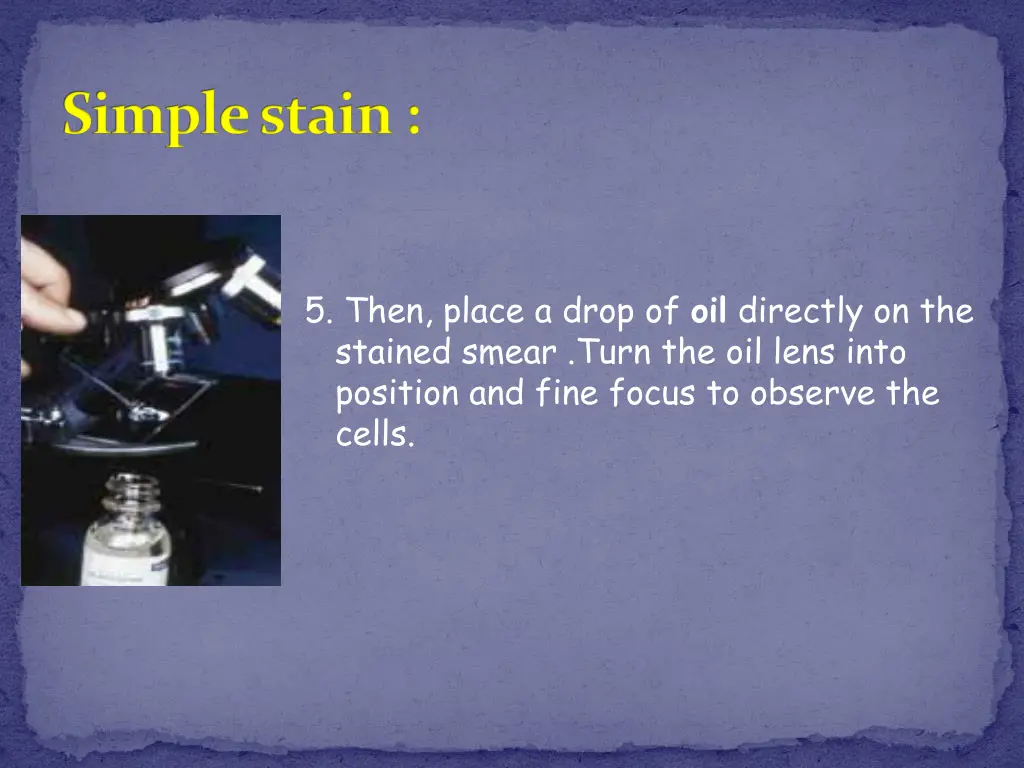 Simple stain :

5. Then, place a drop of oil directly on the stained smear .Turn the oil lens into position and fine focus to observe the cells.